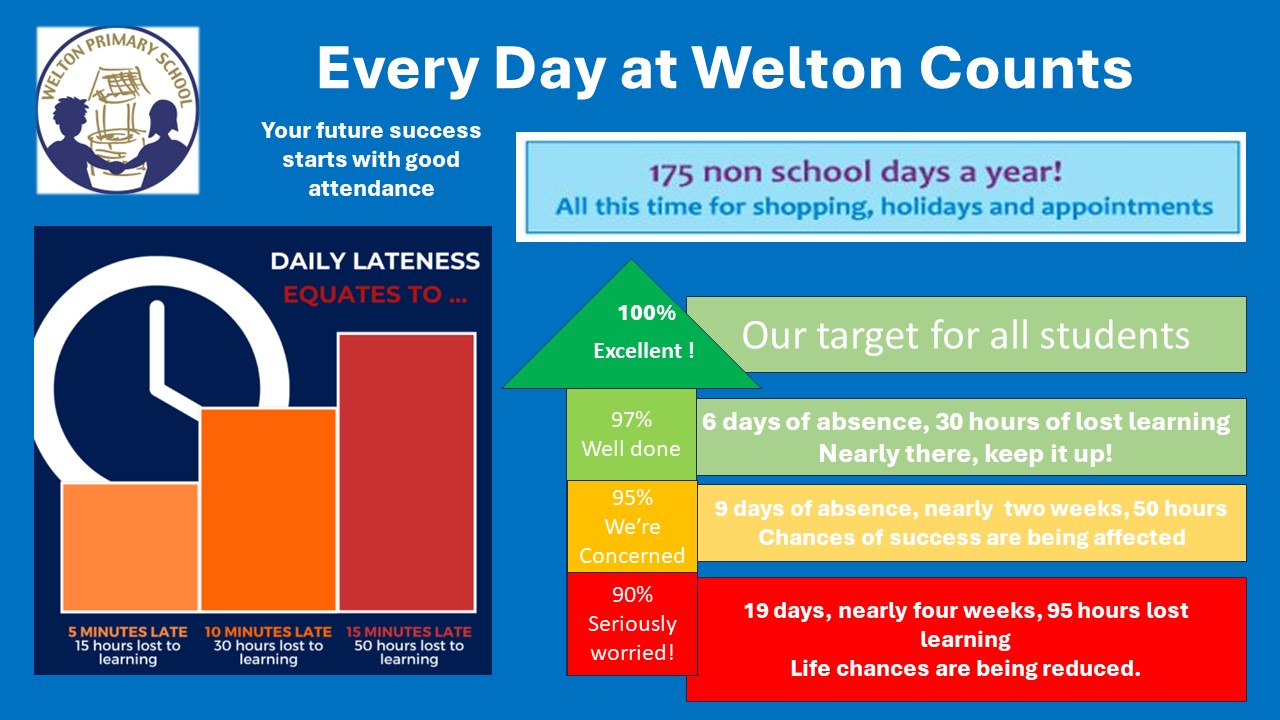 WELTON PRIMARY SCHOOL

Every Day at Welton Counts

Your future success starts with good attendance

175 non school days a year!
All this time for shopping, holidays and appointments

DAILY LATENESS EQUATES TO ...

5 MINUTES LATE
15 hours lost to learning

10 MINUTES LATE
30 hours lost to learning

15 MINUTES LATE
50 hours lost to learning

100%
Excellent !

Our target for all students

97%
Well done

6 days of absence, 30 hours of lost learning
Nearly there, keep it up!

95%
We're Concerned

9 days of absence, nearly two weeks, 50 hours
Chances of success are being affected

90%
Seriously worried!

19 days, nearly four weeks, 95 hours lost learning
Life chances are being reduced.